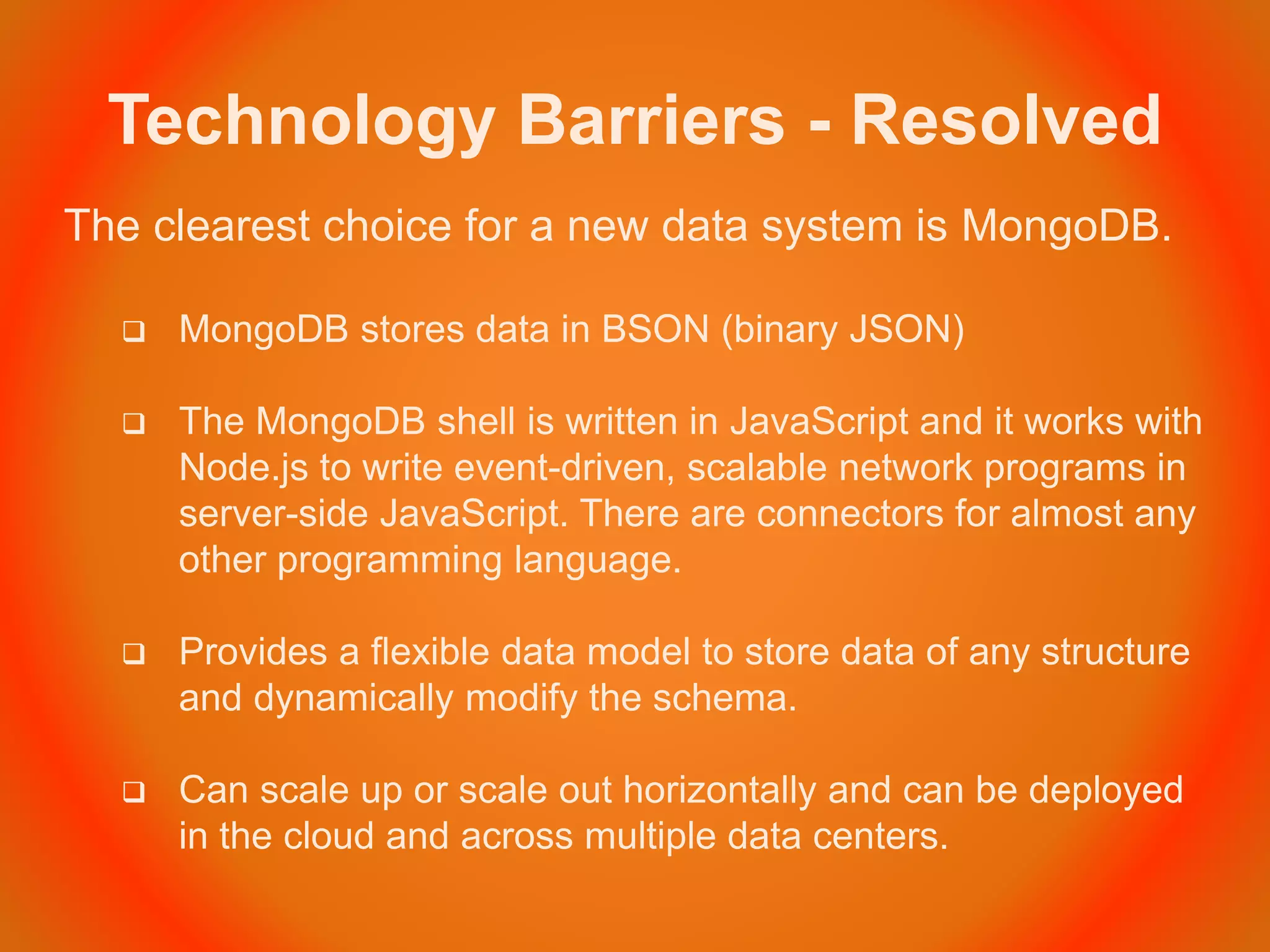 Technology Barriers - Resolved

The clearest choice for a new data system is MongoDB.

❑ MongoDB stores data in BSON (binary JSON)

❑ The MongoDB shell is written in JavaScript and it works with Node.js to write event-driven, scalable network programs in server-side JavaScript. There are connectors for almost any other programming language.

❑ Provides a flexible data model to store data of any structure and dynamically modify the schema.

❑ Can scale up or scale out horizontally and can be deployed in the cloud and across multiple data centers.